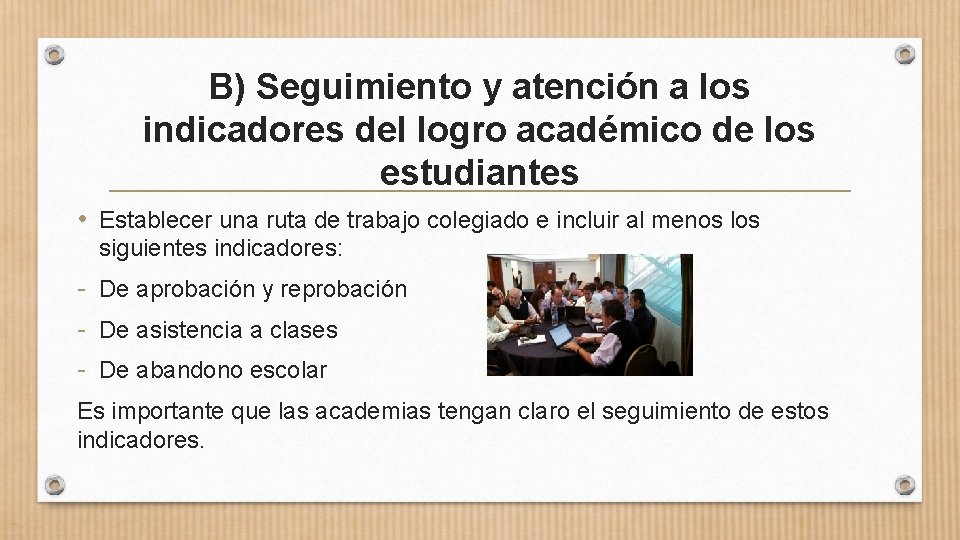 B) Seguimiento y atención a los indicadores del logro académico de los estudiantes

• Establecer una ruta de trabajo colegiado e incluir al menos los siguientes indicadores:

- De aprobación y reprobación
- De asistencia a clases
- De abandono escolar

Es importante que las academias tengan claro el seguimiento de estos indicadores.